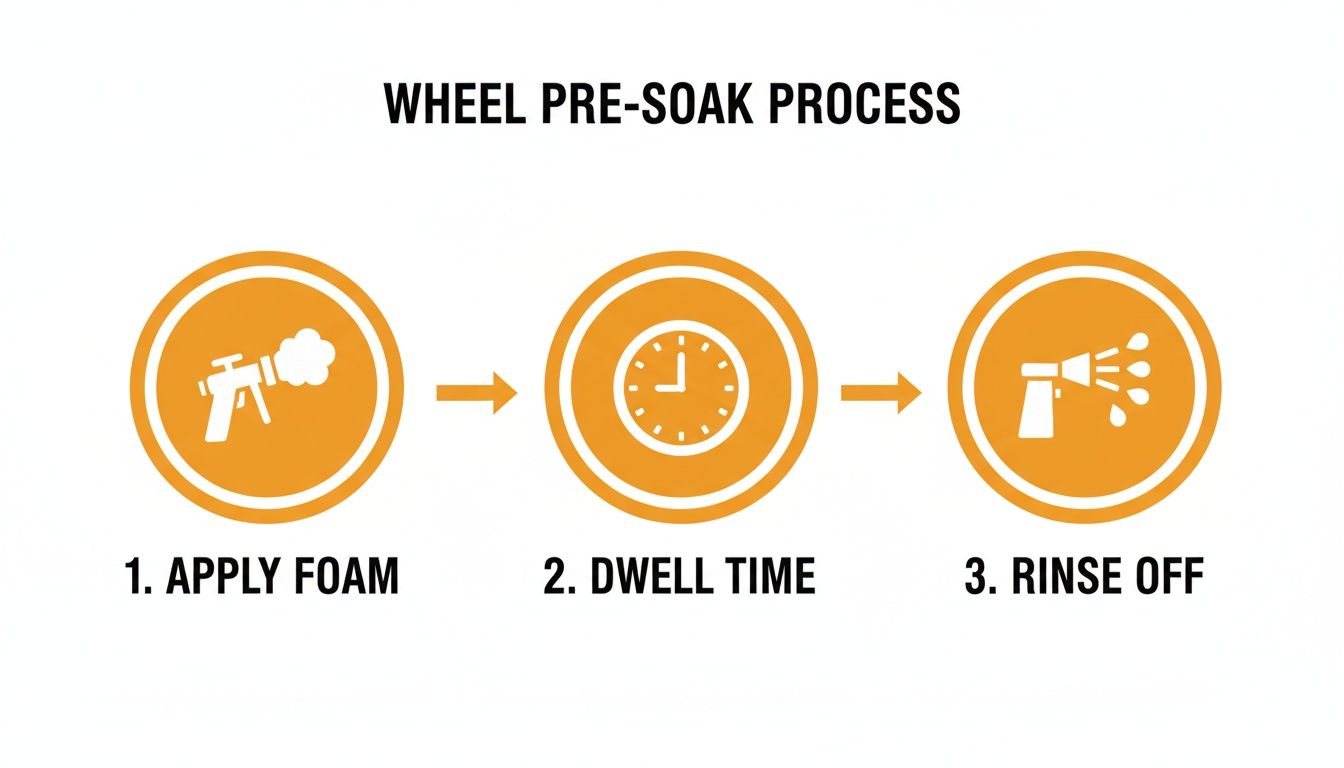 WHEEL PRE-SOAK PROCESS

1. APPLY FOAM

2. DWELL TIME

3. RINSE OFF